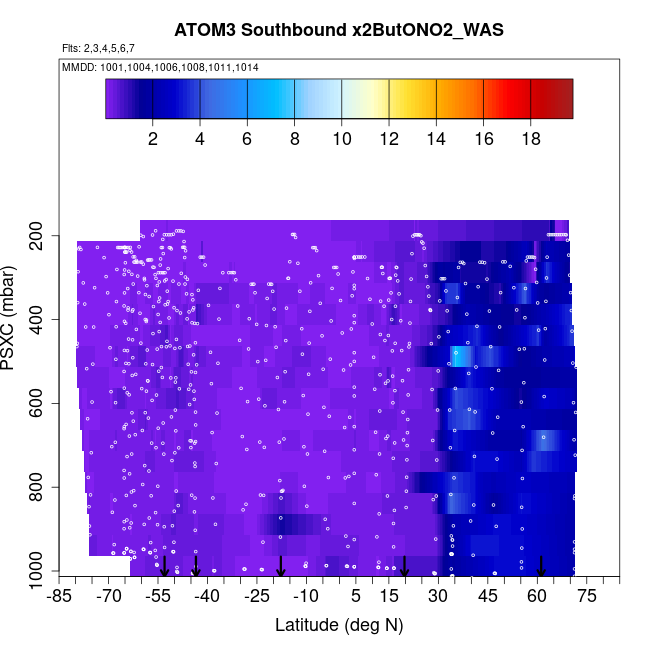 ATOM3 Southbound x2ButONO2_WAS

Flts: 2,3,4,5,6,7

MMDD: 1001,1004,1006,1008,1011,1014

2 4 6 8 10 12 14 16 18

PSXC (mbar)

200
400
600
800
1000

-85 -70 -55 -40 -25 -10 5 15 30 45 60 75

Latitude (deg N)